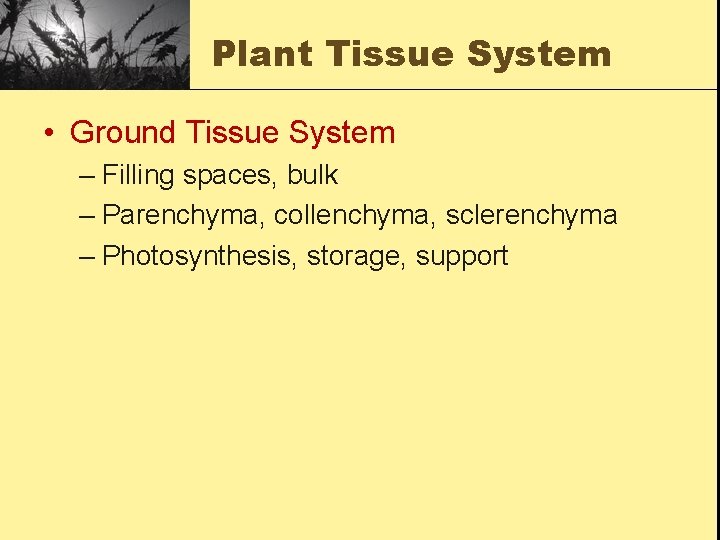 Plant Tissue System

• Ground Tissue System
– Filling spaces, bulk
– Parenchyma, collenchyma, sclerenchyma
– Photosynthesis, storage, support